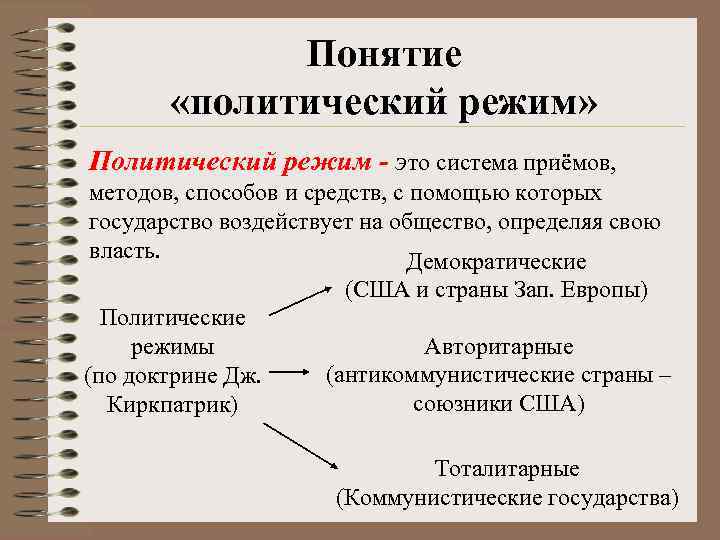 Понятие «политический режим»

Политический режим - это система приёмов, методов, способов и средств, с помощью которых государство воздействует на общество, определяя свою власть.

Политические режимы (по доктрине Дж. Киркпатрик)

Демократические (США и страны Зап. Европы)

Авторитарные (антикоммунистические страны – союзники США)

Тоталитарные (Коммунистические государства)